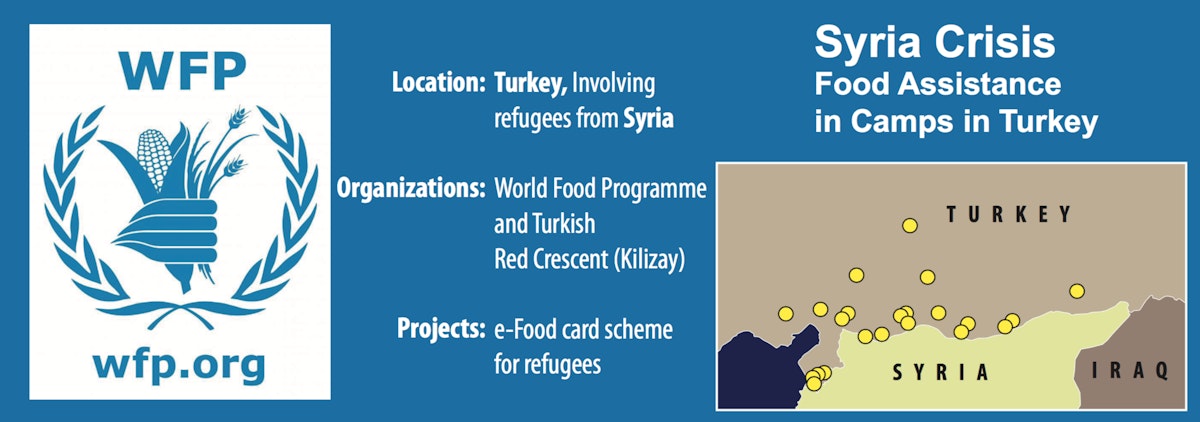 WFP

wfp.org

Location: Turkey, Involving refugees from Syria

Organizations: World Food Programme and Turkish Red Crescent (Kilizay)

Projects: e-Food card scheme for refugees

Syria Crisis
Food Assistance in Camps in Turkey

TURKEY

SYRIA

IRAQ